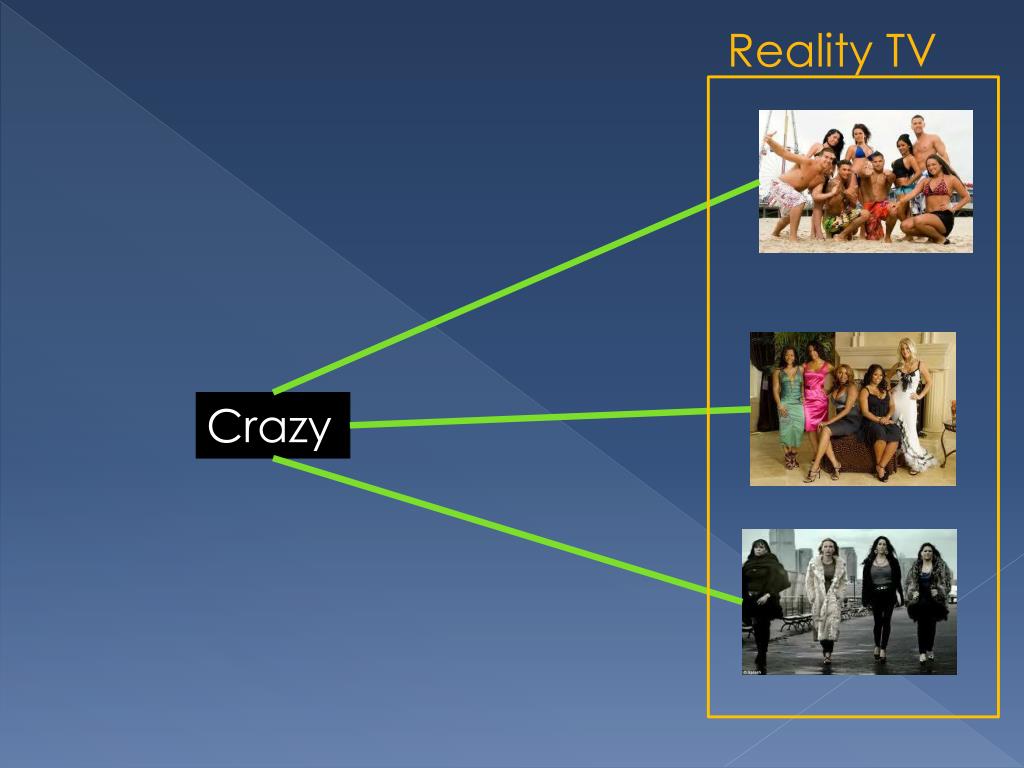 Reality TV

Crazy